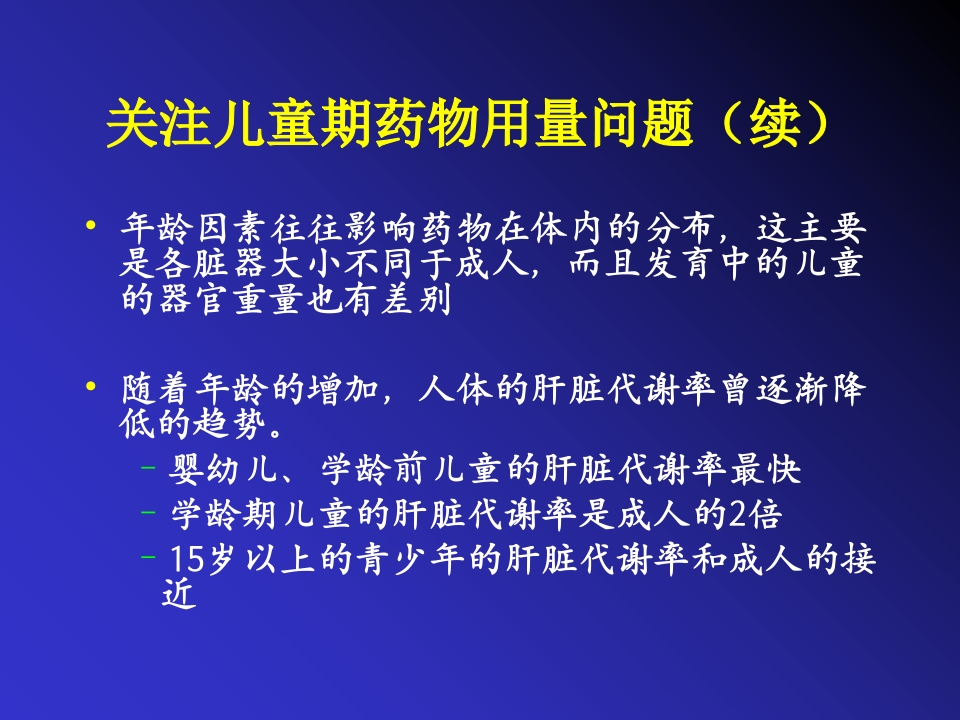 关注儿童期药物用量问题（续）

• 年龄因素往往影响药物在体内的分布，这主要是各脏器大小不同于成人，而且发育中的儿童的器官重量也有差别

• 随着年龄的增加，人体的肝脏代谢率曾逐渐降低的趋势。
  – 婴幼儿、学龄前儿童的肝脏代谢率最快
  – 学龄期儿童的肝脏代谢率是成人的2倍
  – 15岁以上的青少年的肝脏代谢率和成人的接近